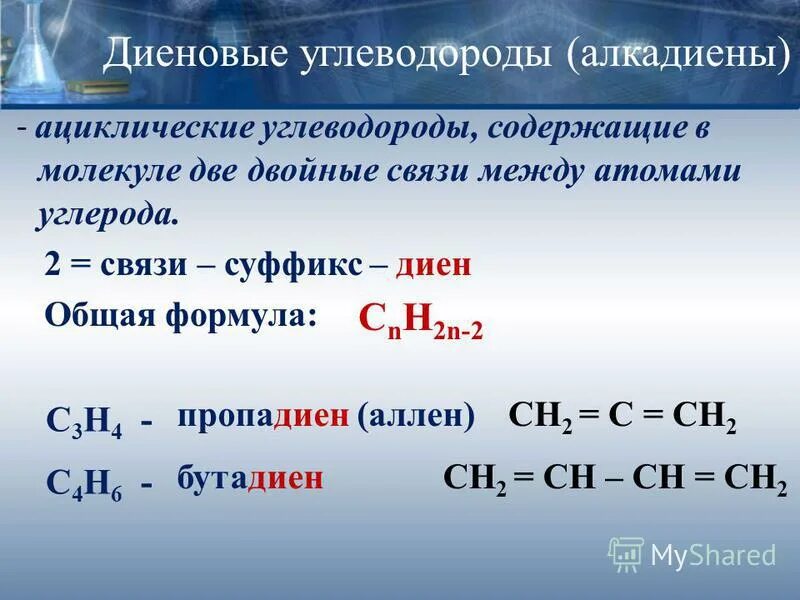 Диеновые углеводороды (алкадиены)

- ациклические углеводороды, содержащие в молекуле две двойные связи между атомами углерода.

2 = связи – суффикс – диен

Общая формула: $C_nH_{2n-2}$

$C_3H_4$ - пропадиен (аллен) $CH_2 = C = CH_2$

$C_4H_6$ - бутадиен $CH_2 = CH – CH = CH_2$

MyShared